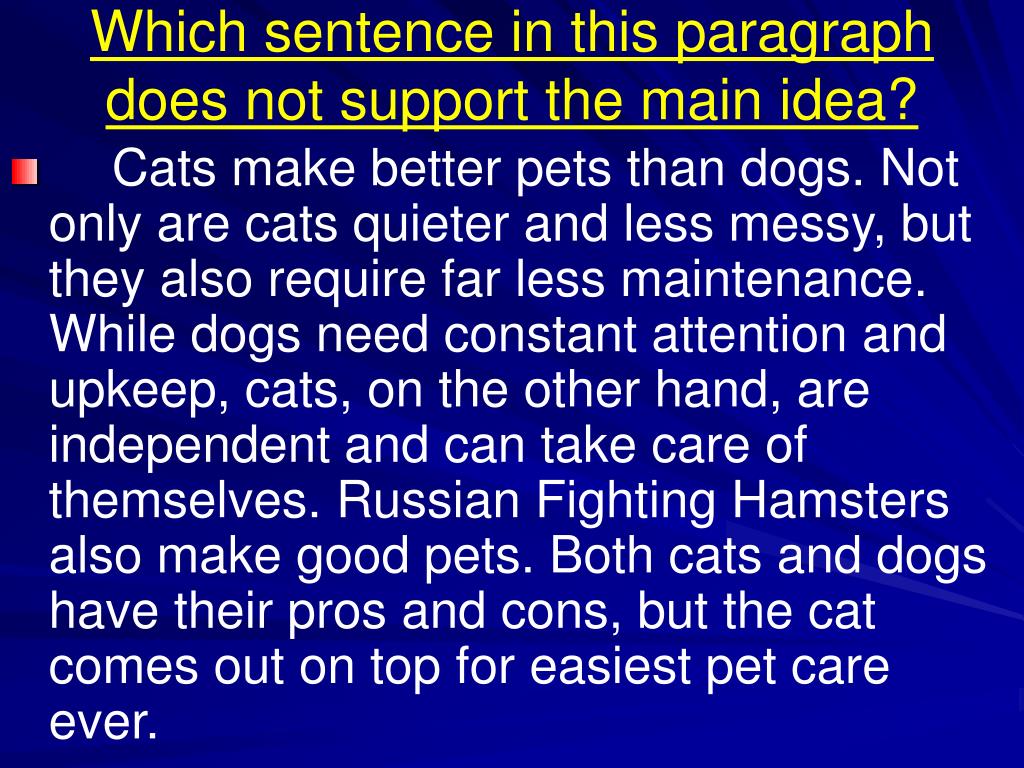 Which sentence in this paragraph does not support the main idea?

Cats make better pets than dogs. Not only are cats quieter and less messy, but they also require far less maintenance. While dogs need constant attention and upkeep, cats, on the other hand, are independent and can take care of themselves. Russian Fighting Hamsters also make good pets. Both cats and dogs have their pros and cons, but the cat comes out on top for easiest pet care ever.